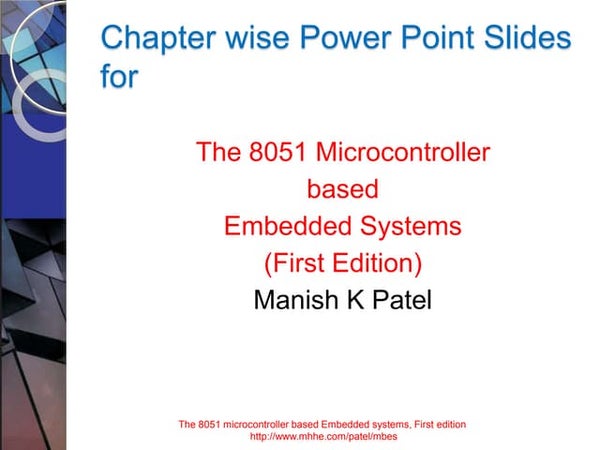 Chapter wise Power Point Slides for

The 8051 Microcontroller
based
Embedded Systems
(First Edition)
Manish K Patel

The 8051 microcontroller based Embedded systems, First edition
http://www.mhhe.com/patel/mbes